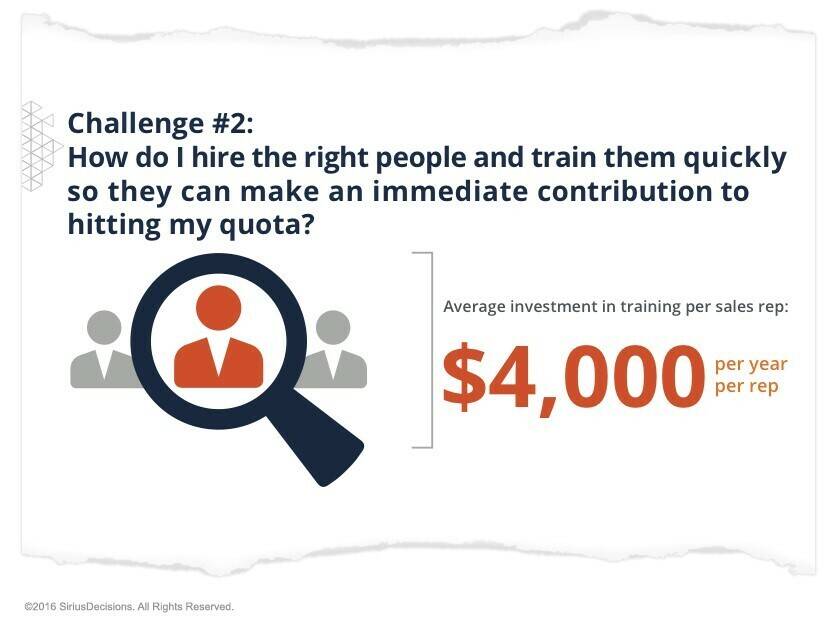 Challenge #2:
How do I hire the right people and train them quickly so they can make an immediate contribution to hitting my quota?

Average investment in training per sales rep:

\$4,000 per year per rep

©2016 SiriusDecisions. All Rights Reserved.